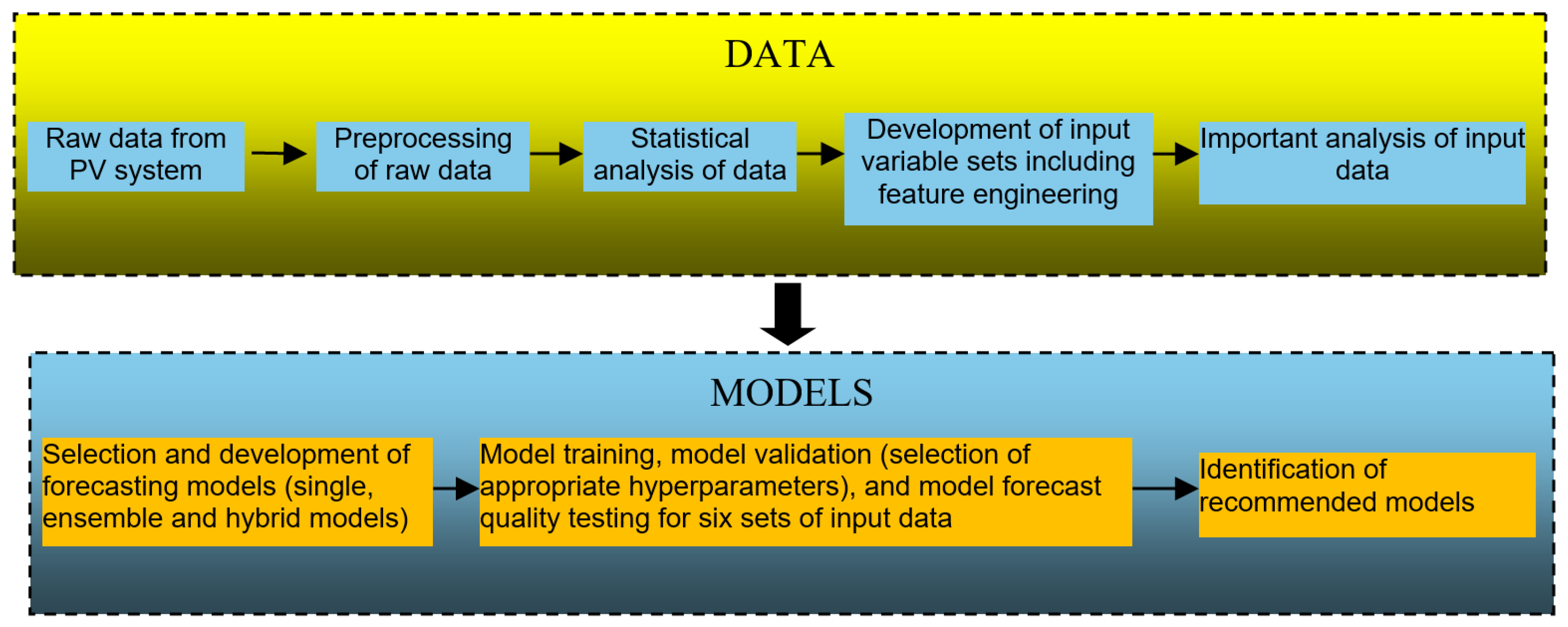 DATA

Raw data from PV system

Preprocessing of raw data

Statistical analysis of data

Development of input variable sets including feature engineering

Important analysis of input data

MODELS

Selection and development of forecasting models (single, ensemble and hybrid models)

Model training, model validation (selection of appropriate hyperparameters), and model forecast quality testing for six sets of input data

Identification of recommended models